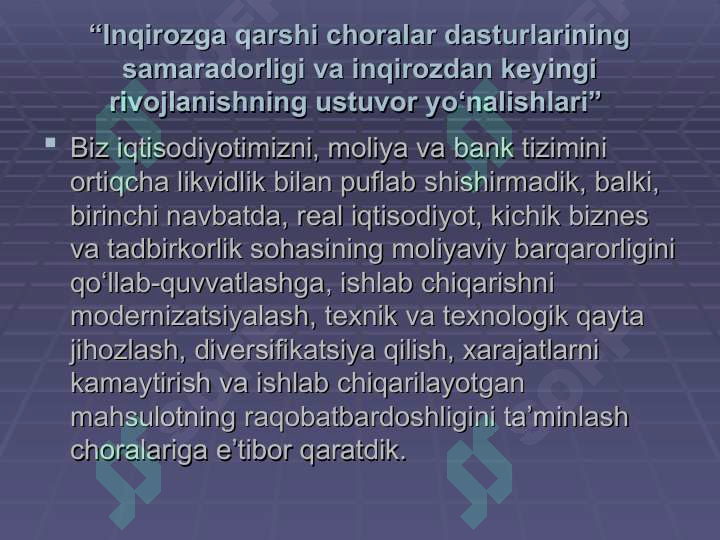 “Inqirozga qarshi choralar dasturlarining samaradorligi va inqirozdan keyingi rivojlanishning ustuvor yo‘nalishlari”

Biz iqtisodiyotimizni, moliya va bank tizimini ortiqcha likvidlik bilan puflab shishirmadik, balki, birinchi navbatda, real iqtisodiyot, kichik biznes va tadbirkorlik sohasining moliyaviy barqarorligini qo‘llab-quvvatlashga, ishlab chiqarishni modernizatsiyalash, texnik va texnologik qayta jihozlash, diversifikatsiya qilish, xarajatlarni kamaytirish va ishlab chiqarilayotgan mahsulotning raqobatbardoshligini ta’minlash choralariga e’tibor qaratdik.